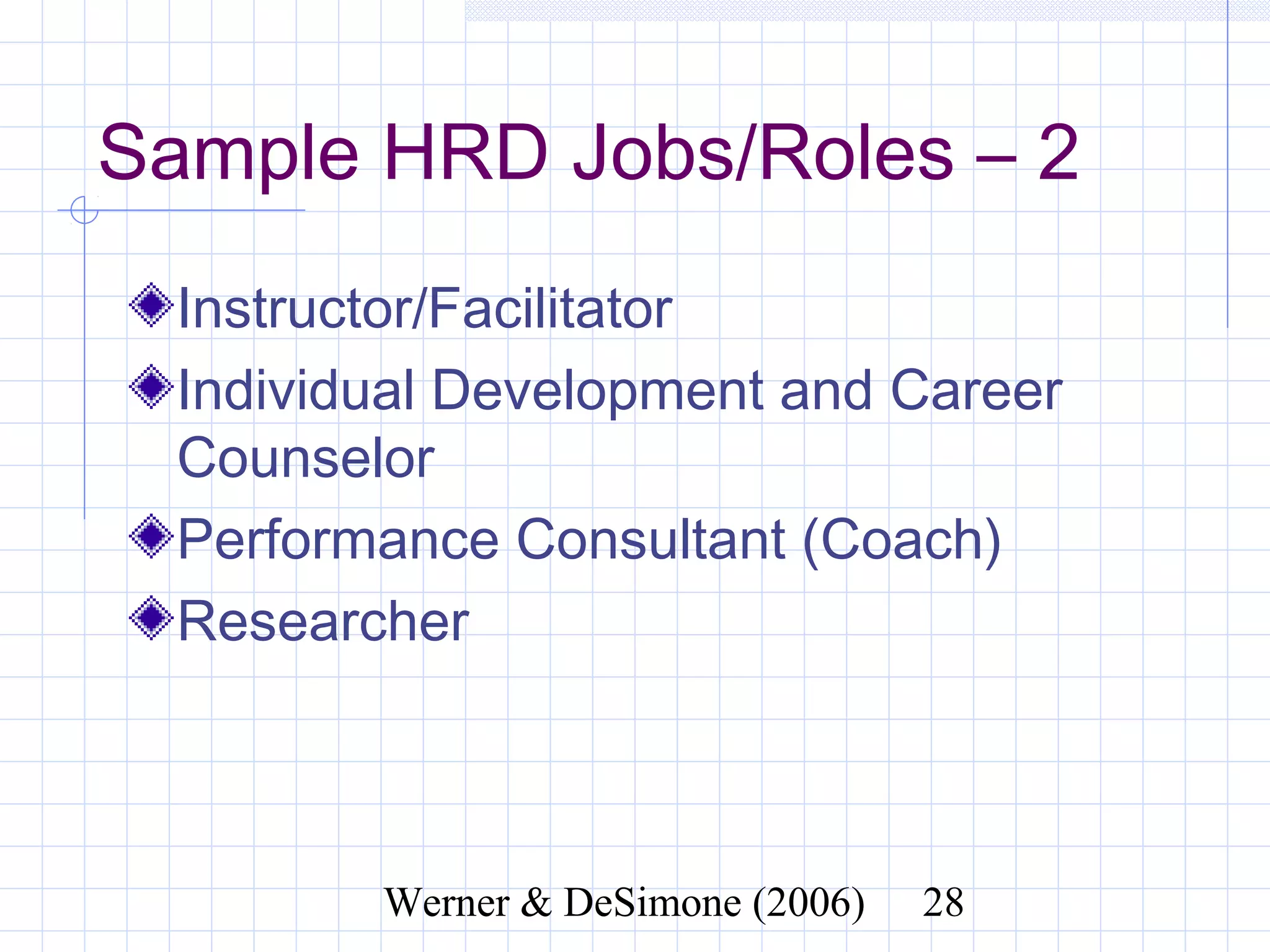 Sample HRD Jobs/Roles – 2

Instructor/Facilitator

Individual Development and Career Counselor

Performance Consultant (Coach)

Researcher

Werner & DeSimone (2006) 28